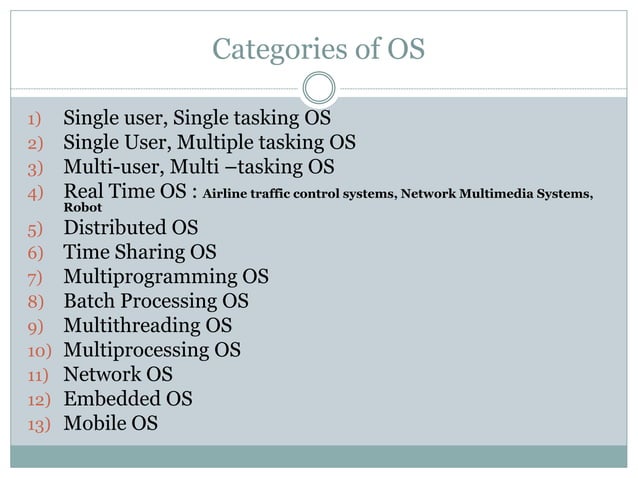 Categories of OS

1) Single user, Single tasking OS
2) Single User, Multiple tasking OS
3) Multi-user, Multi –tasking OS
4) Real Time OS : Airline traffic control systems, Network Multimedia Systems, Robot
5) Distributed OS
6) Time Sharing OS
7) Multiprogramming OS
8) Batch Processing OS
9) Multithreading OS
10) Multiprocessing OS
11) Network OS
12) Embedded OS
13) Mobile OS